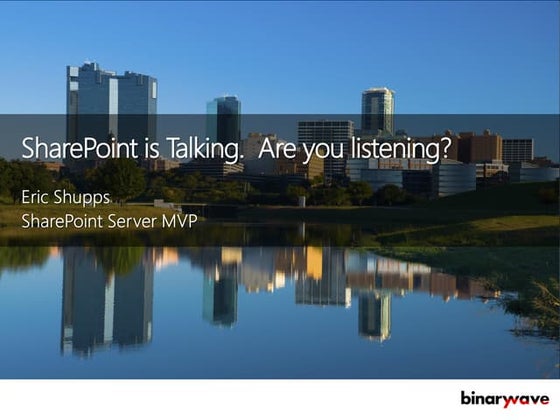 SharePoint is Talking. Are you listening?

Eric Shupps
SharePoint Server MVP

binarywave